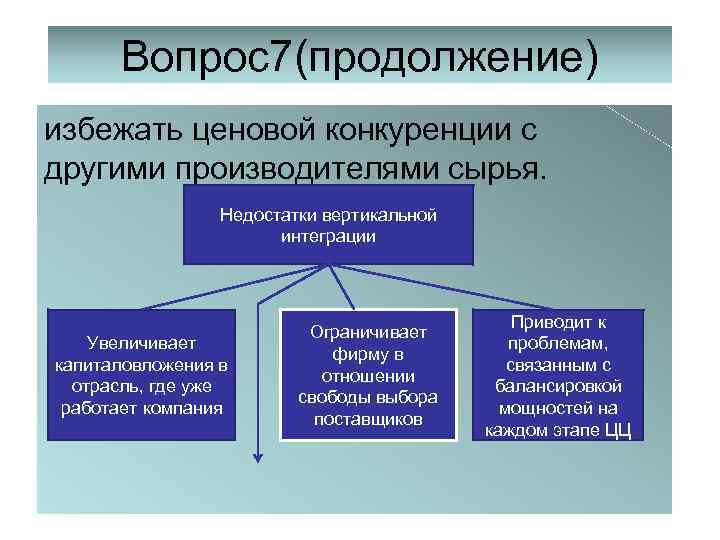 Вопрос7(продолжение)

избежать ценовой конкуренции с другими производителями сырья.

Недостатки вертикальной интеграции

Увеличивает капиталовложения в отрасль, где уже работает компания

Ограничивает фирму в отношении свободы выбора поставщиков

Приводит к проблемам, связанным с балансировкой мощностей на каждом этапе ЦЦ